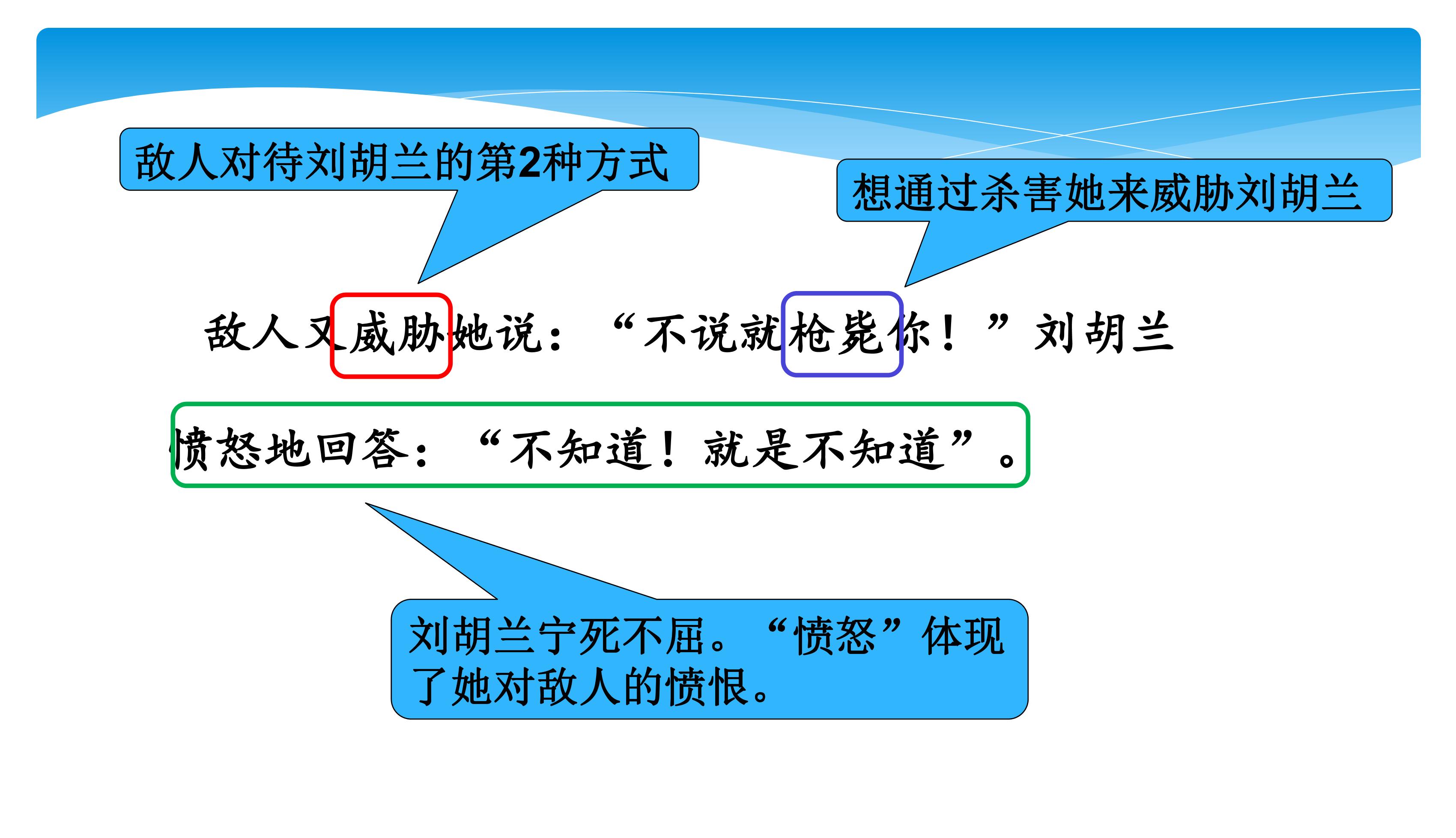 敌人对待刘胡兰的第2种方式

想通过杀害她来威胁刘胡兰

敌人又威胁她说：“不说就枪毙你！”刘胡兰愤怒地回答：“不知道！就是不知道”。

刘胡兰宁死不屈。“愤怒”体现了她对敌人的愤恨。